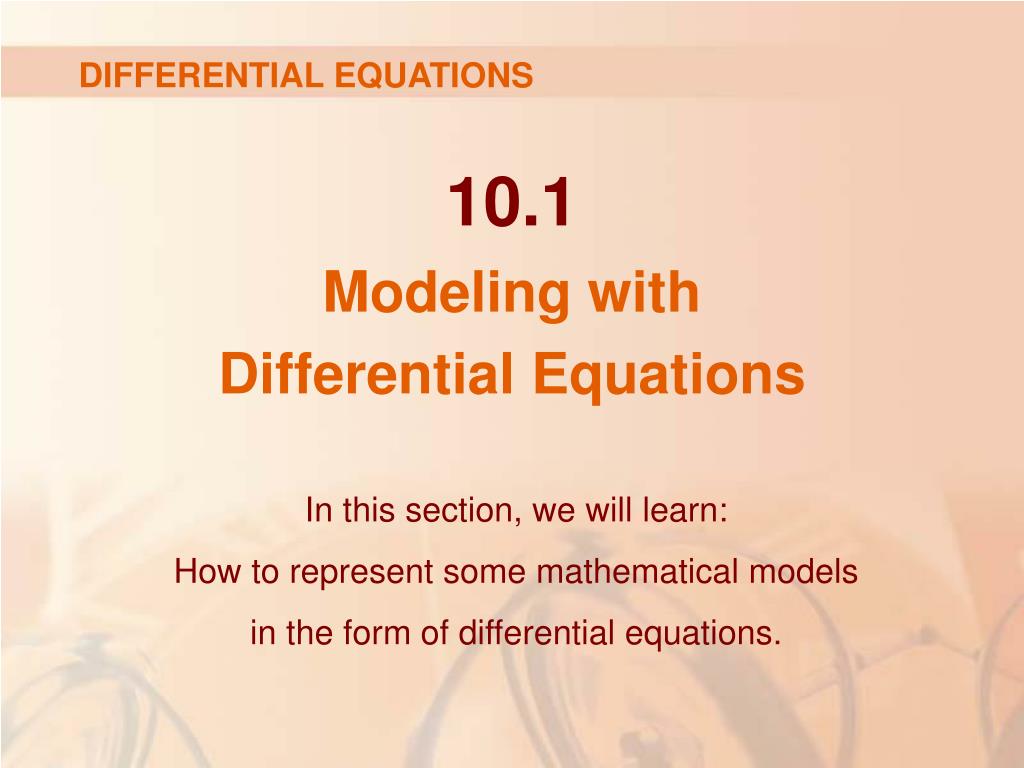 DIFFERENTIAL EQUATIONS

10.1
Modeling with
Differential Equations

In this section, we will learn:
How to represent some mathematical models in the form of differential equations.